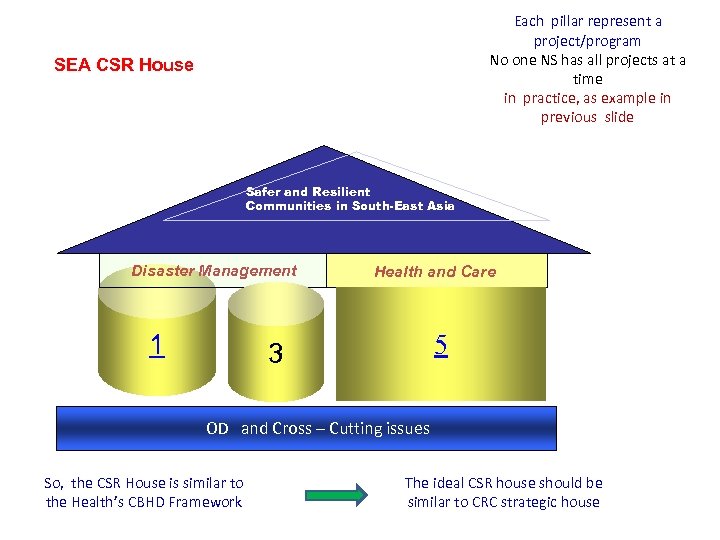 SEA CSR House

Each pillar represent a project/program
No one NS has all projects at a time
in practice, as example in previous slide

Safer and Resilient Communities in South-East Asia

Disaster Management

Health and Care

1

3

5

OD and Cross – Cutting issues

So, the CSR House is similar to the Health's CBHD Framework

The ideal CSR house should be similar to CRC strategic house